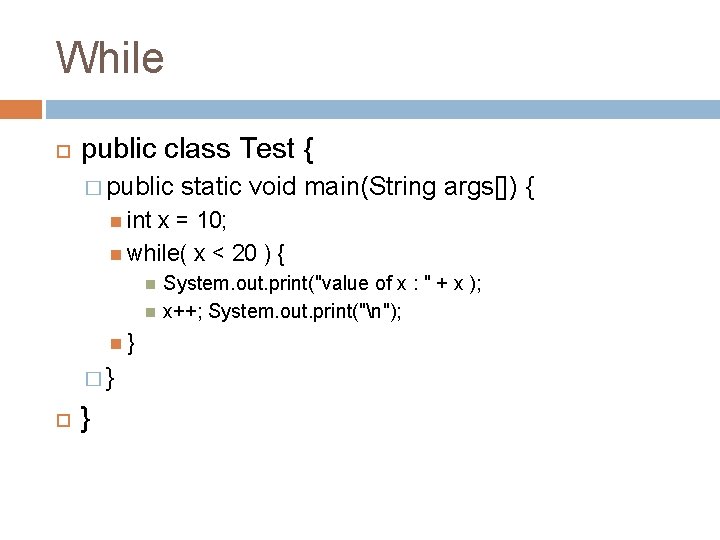 While

public class Test {

public static void main(String args[]) {

int x = 10;

while( x < 20 ) {

System.out.print("value of x : " + x );

x++; System.out.print("\n");

}

}

}